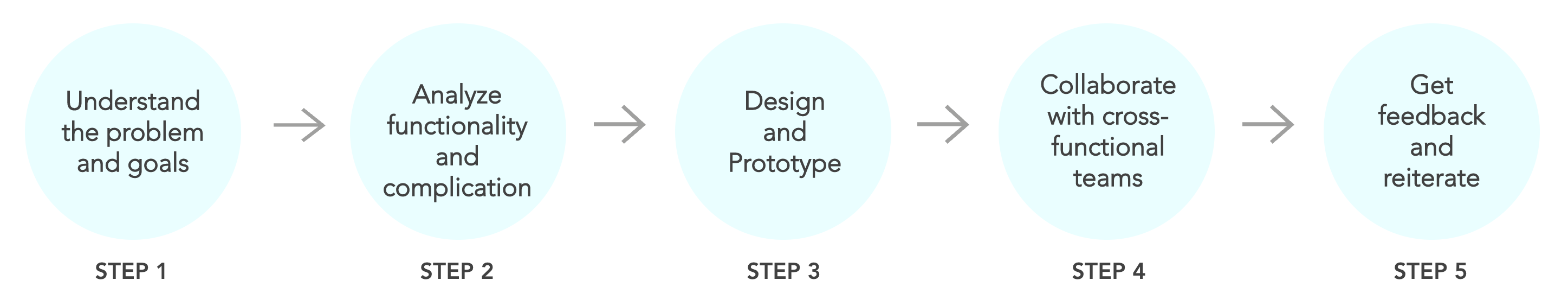 Understand the problem and goals

STEP 1

Analyze functionality and complication

STEP 2

Design and Prototype

STEP 3

Collaborate with cross-functional teams

STEP 4

Get feedback and reiterate

STEP 5